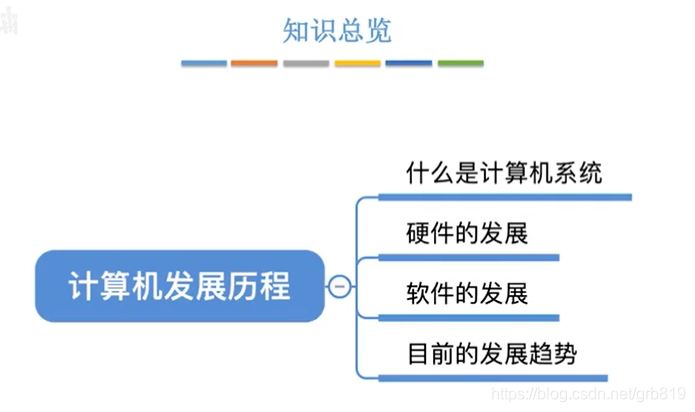 知识总览

计算机发展历程

什么是计算机系统

硬件的发展

软件的发展

目前的发展趋势

https://blog.csdn.net/grb819